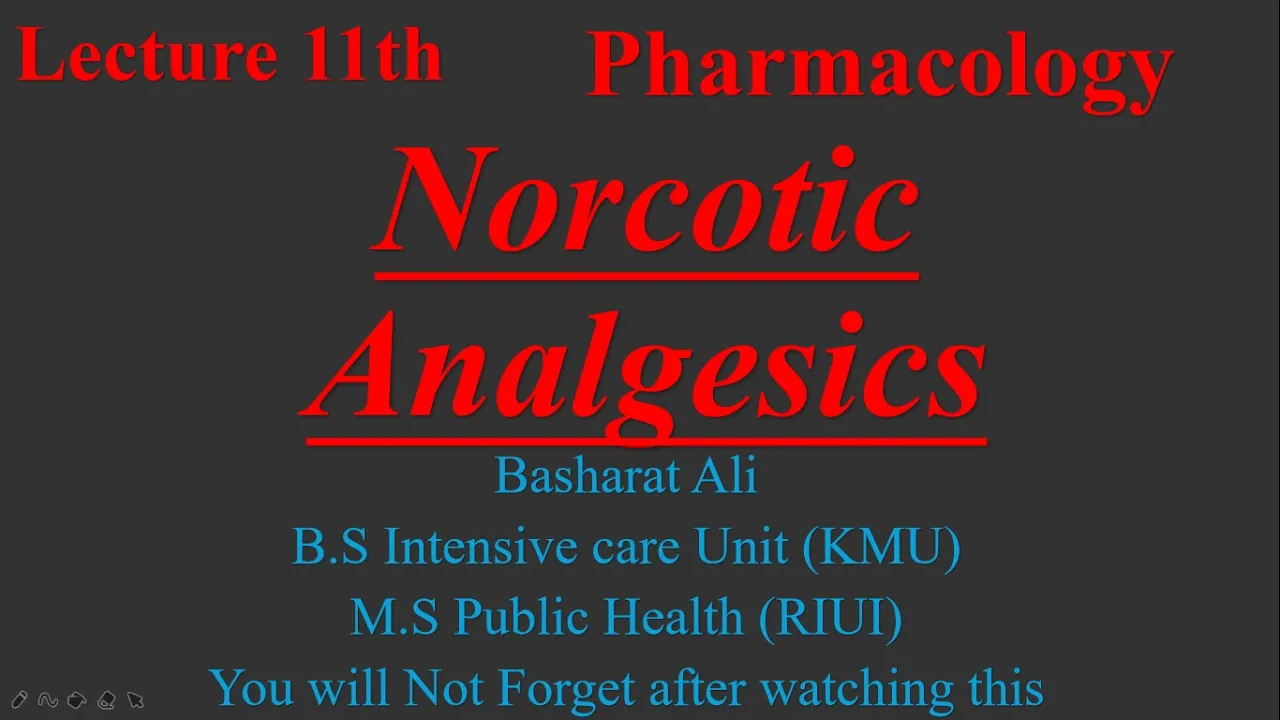 Lecture 11th

Pharmacology

Norcotic Analgesics

Basharat Ali
B.S Intensive care Unit (KMU)
M.S Public Health (RIUI)
You will Not Forget after watching this